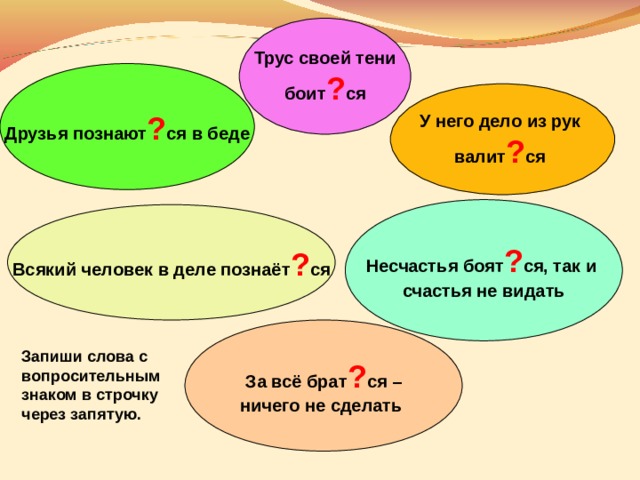 Трус своей тени боит?ся

Друзья познают?ся в беде

У него дело из рук валит?ся

Всякий человек в деле познаёт?ся

Несчастья боят?ся, так и счастья не видать

Запиши слова с вопросительным знаком в строчку через запятую.

За всё брат?ся – ничего не сделать